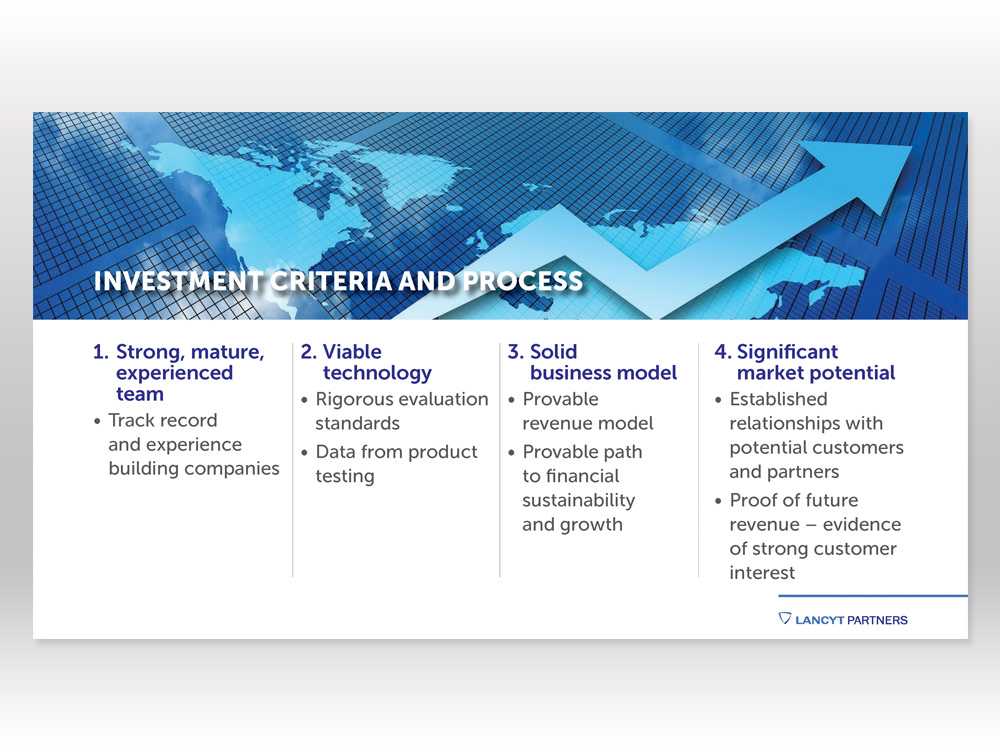 INVESTMENT CRITERIA AND PROCESS

1. Strong, mature, experienced team
• Track record and experience building companies

2. Viable technology
• Rigorous evaluation standards
• Data from product testing

3. Solid business model
• Provable revenue model
• Provable path to financial sustainability and growth

4. Significant market potential
• Established relationships with potential customers and partners
• Proof of future revenue – evidence of strong customer interest

LANCYT PARTNERS